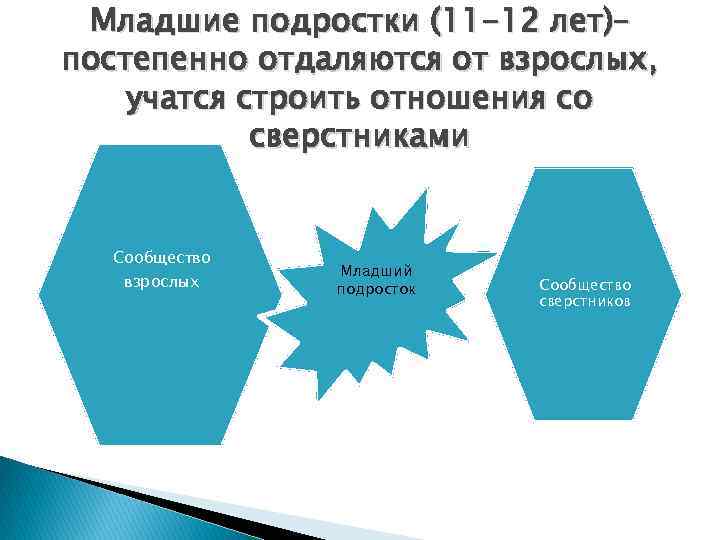 Младшие подростки (11-12 лет)– постепенно отдаляются от взрослых, учатся строить отношения со сверстниками

Сообщество взрослых

Младший подросток

Сообщество сверстников